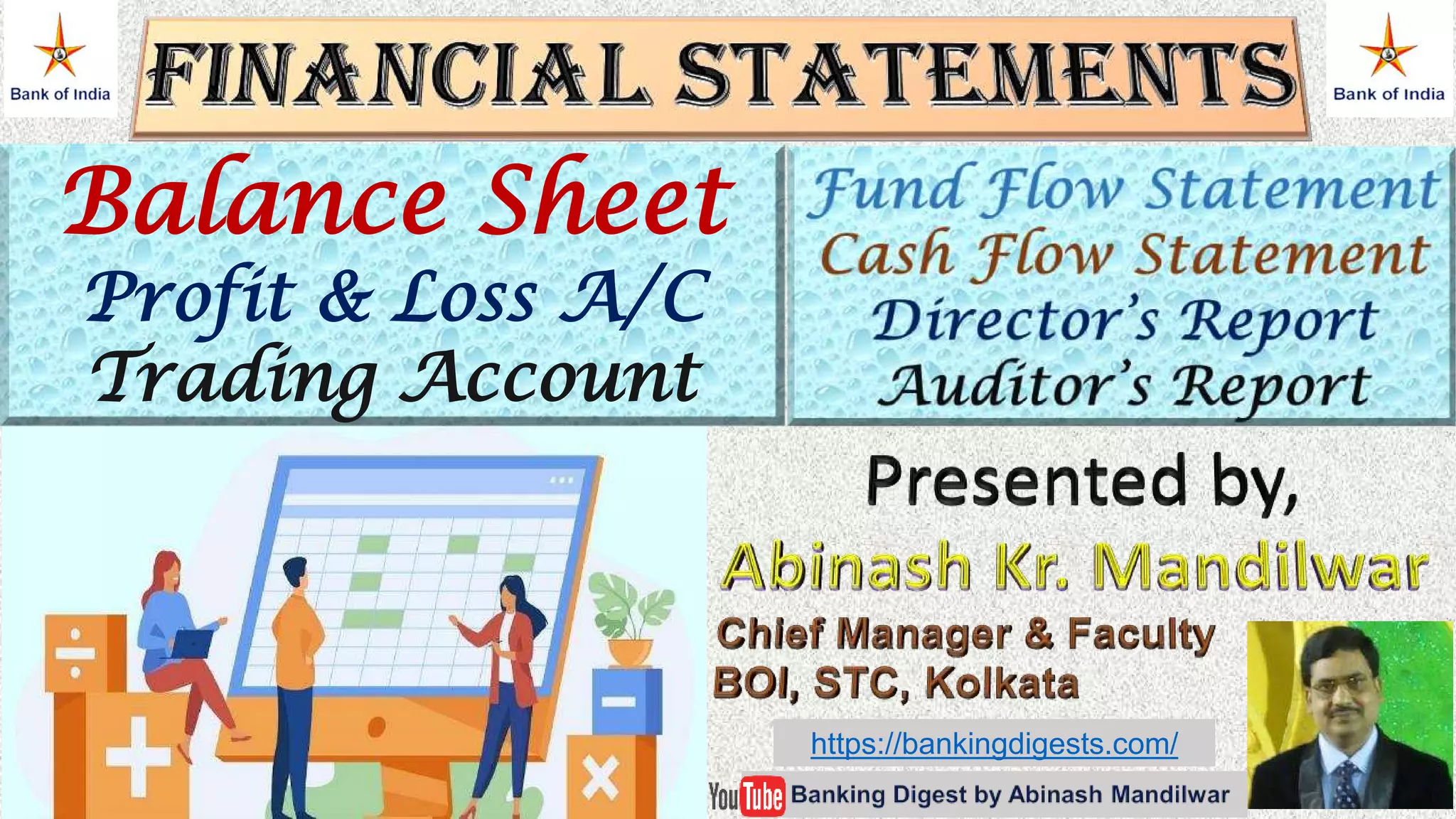 Bank of India

FINANCIAL STATEMENTS

Bank of India

Balance Sheet
Profit & Loss A/C
Trading Account

Fund Flow Statement
Cash Flow Statement
Director's Report
Auditor's Report

Presented by,
Abinash Kr. Mandilwar
Chief Manager & Faculty
BOI, STC, Kolkata

https://bankingdigests.com/

YouTube Banking Digest by Abinash Mandilwar